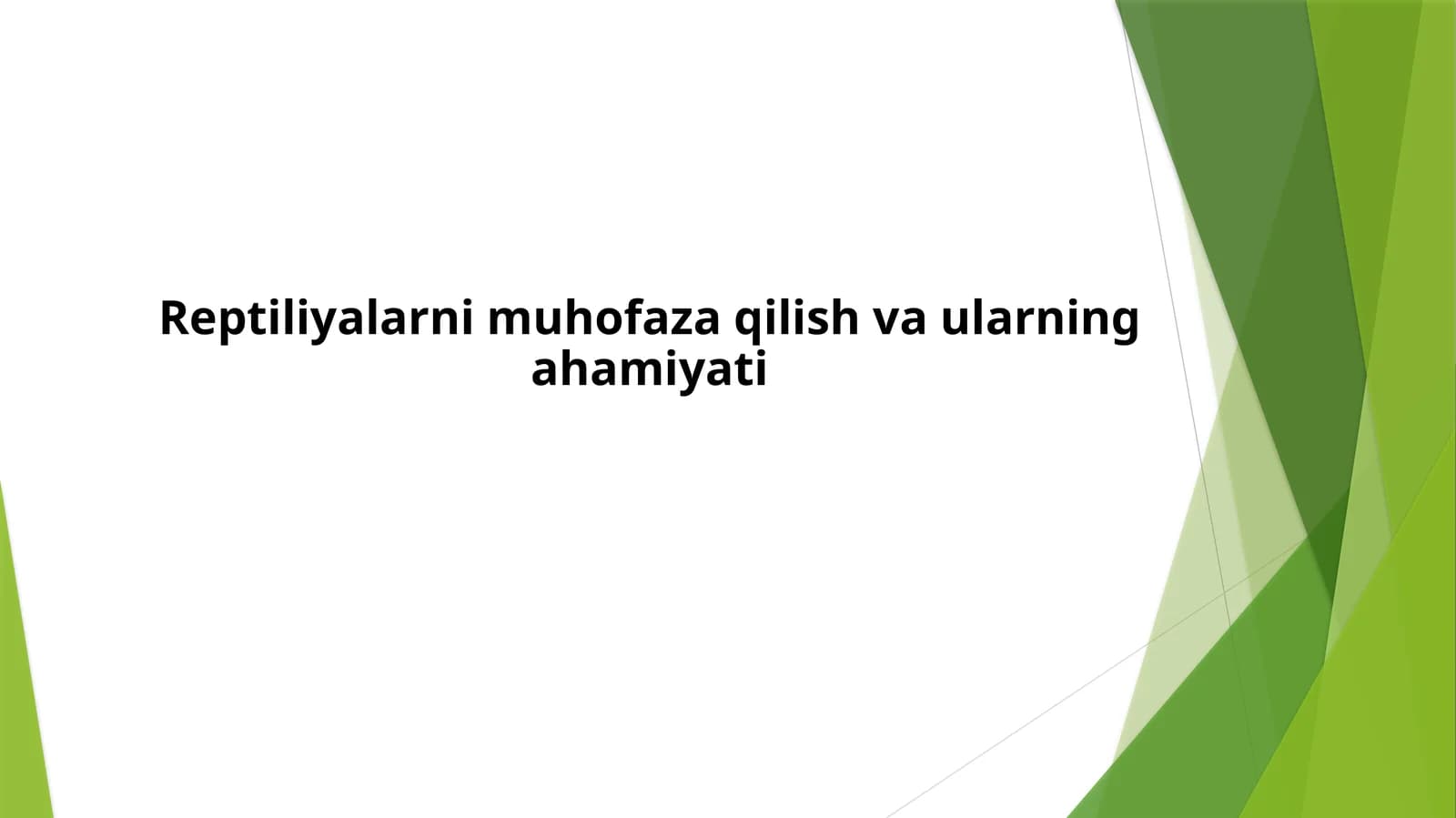 Reptiliyalarni muhofaza qilish va ularning ahamiyati